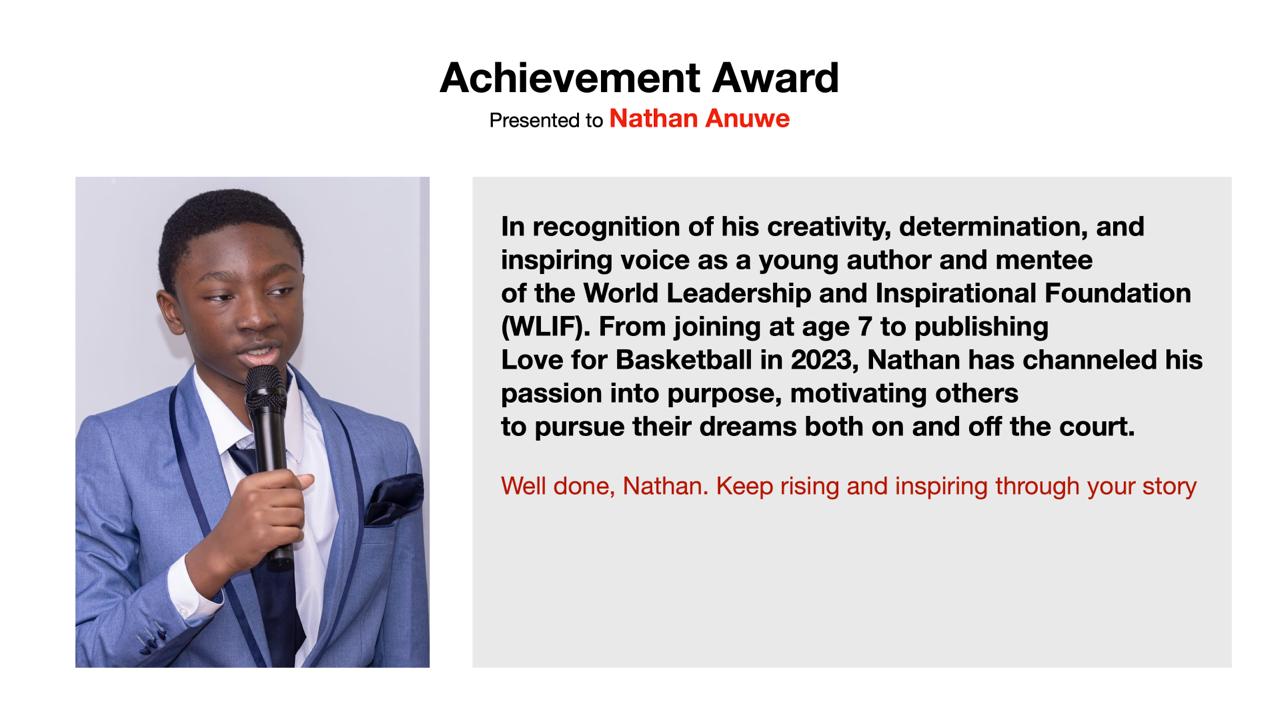 Achievement Award

Presented to Nathan Anuwe

In recognition of his creativity, determination, and inspiring voice as a young author and mentee of the World Leadership and Inspirational Foundation (WLIF). From joining at age 7 to publishing Love for Basketball in 2023, Nathan has channeled his passion into purpose, motivating others to pursue their dreams both on and off the court.

Well done, Nathan. Keep rising and inspiring through your story